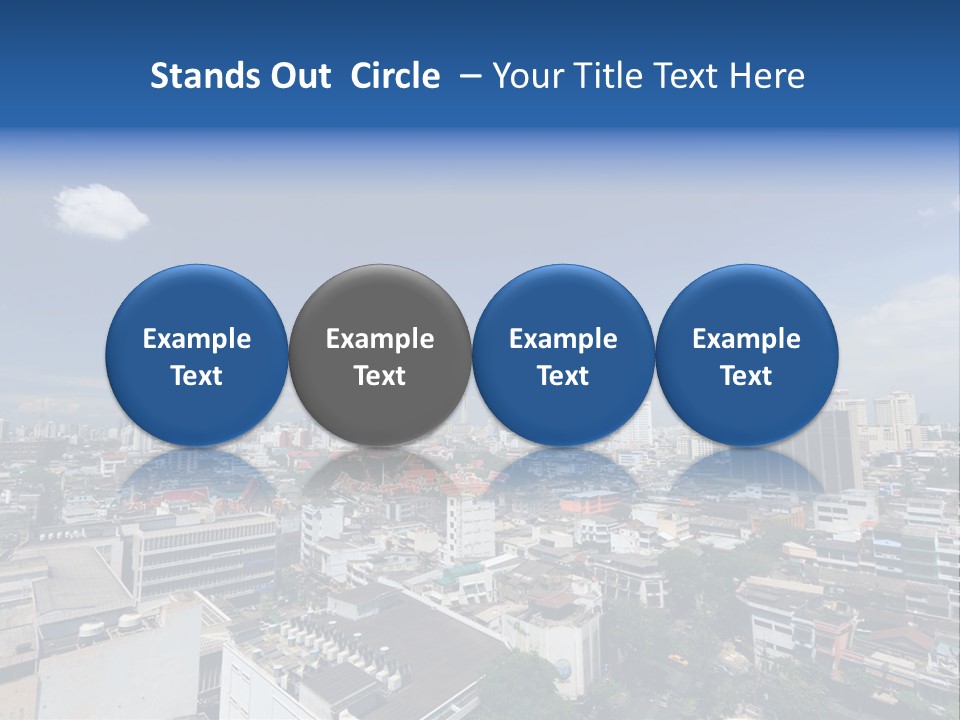 Stands Out Circle – Your Title Text Here

Example Text

Example Text

Example Text

Example Text